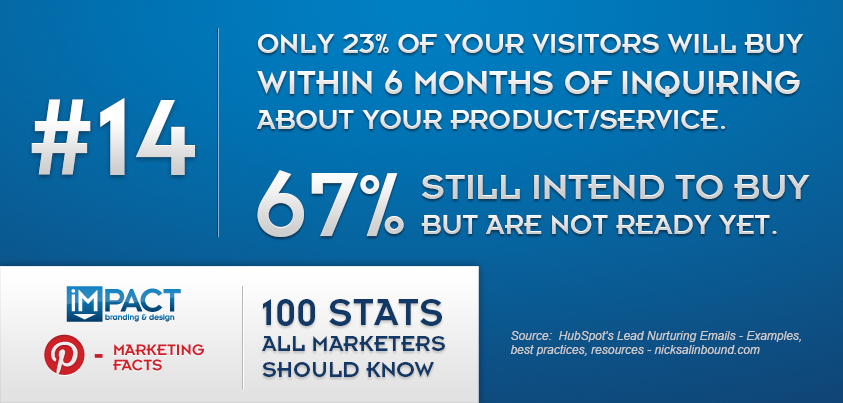 #14

ONLY 23% OF YOUR VISITORS WILL BUY WITHIN 6 MONTHS OF INQUIRING ABOUT YOUR PRODUCT/SERVICE.

67% STILL INTEND TO BUY BUT ARE NOT READY YET.

IMPACT
branding & design

- MARKETING FACTS

100 STATS ALL MARKETERS SHOULD KNOW

Source: HubSpot's Lead Nurturing Emails - Examples, best practices, resources - nicksalinbound.com